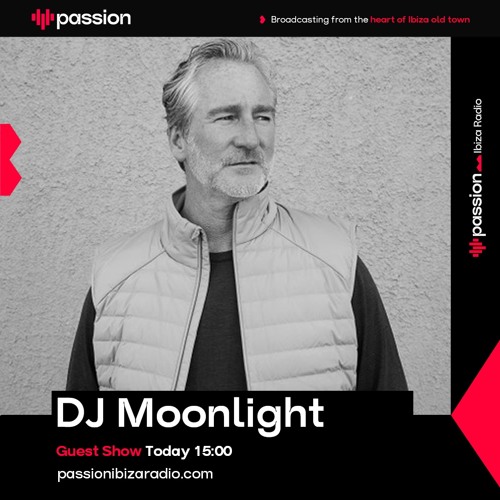 passion

Broadcasting from the heart of Ibiza old town

passion Ibiza Radio

DJ Moonlight

Guest Show Today 15:00

passionibizaradio.com